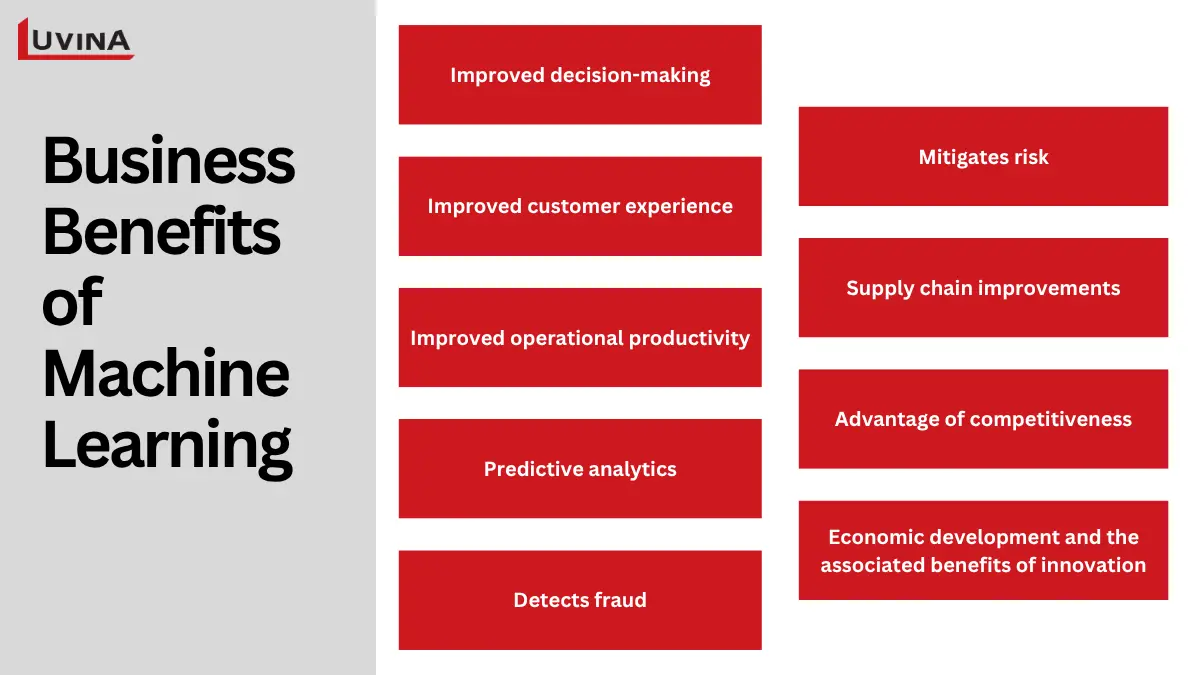 LUVINA

Business Benefits of Machine Learning

Improved decision-making

Improved customer experience

Improved operational productivity

Predictive analytics

Detects fraud

Mitigates risk

Supply chain improvements

Advantage of competitiveness

Economic development and the associated benefits of innovation